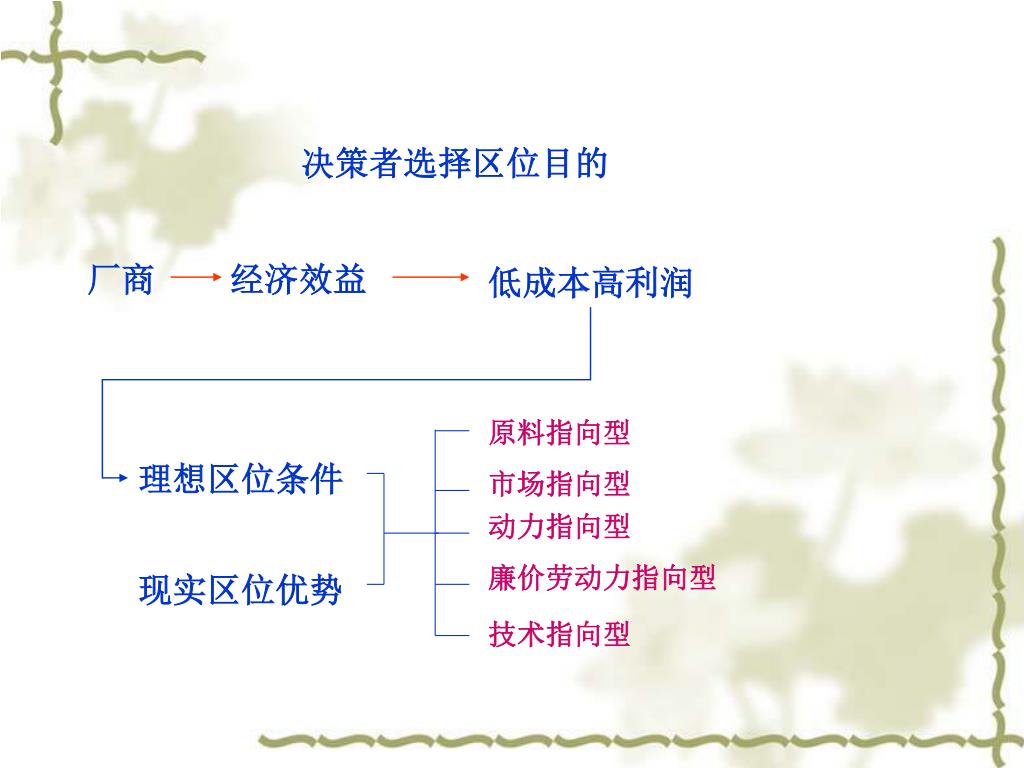 决策者选择区位目的

厂商 经济效益 低成本高利润

理想区位条件

现实区位优势

原料指向型

市场指向型

动力指向型

廉价劳动力指向型

技术指向型